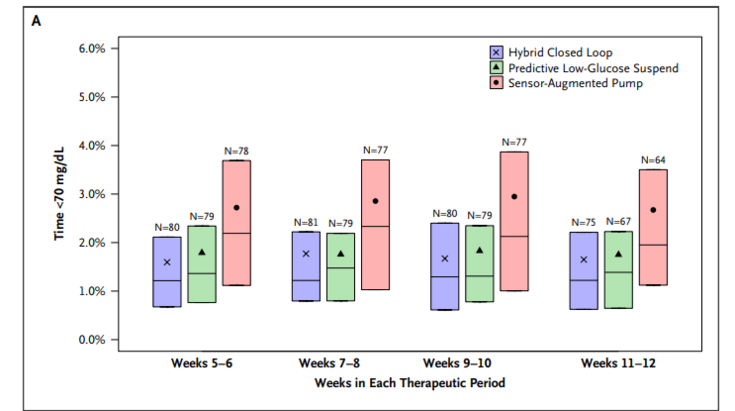 A

Hybrid Closed Loop
Predictive Low-Glucose Suspend
Sensor-Augmented Pump

Time <70 mg/dL

6.0%
5.0%
4.0%
3.0%
2.0%
1.0%
0.0%

N=80
N=79
N=78
N=81
N=79
N=77
N=80
N=79
N=77
N=75
N=67
N=64

Weeks 5–6
Weeks 7–8
Weeks 9–10
Weeks 11–12

Weeks in Each Therapeutic Period